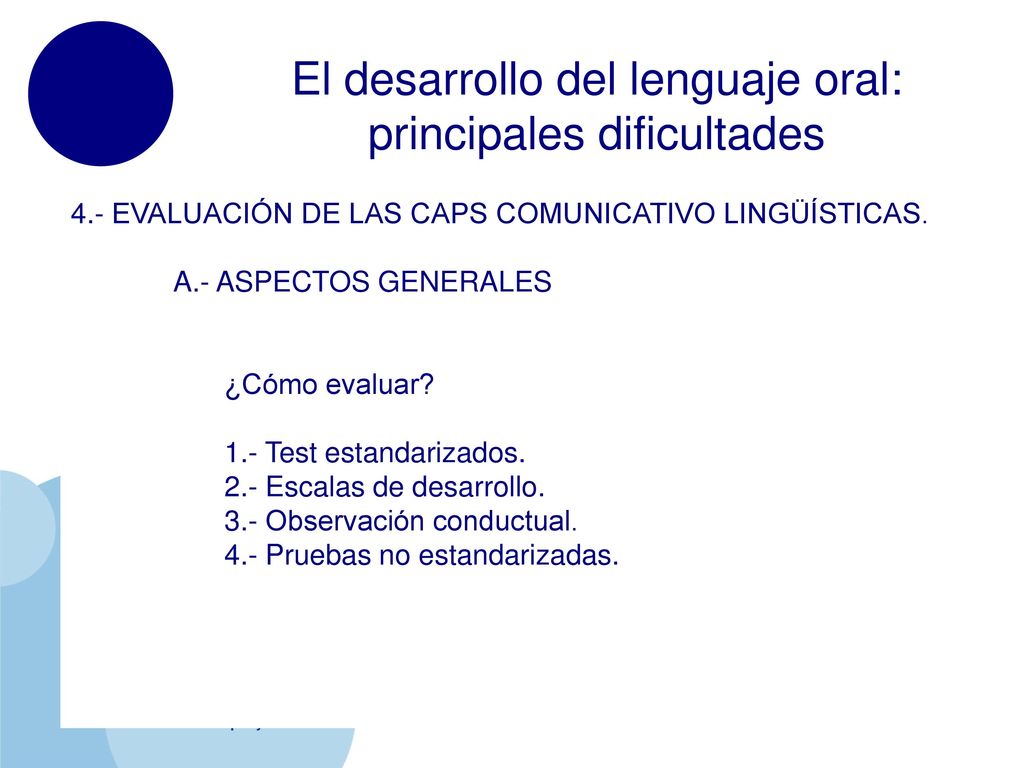 El desarrollo del lenguaje oral: principales dificultades

4.- EVALUACIÓN DE LAS CAPS COMUNICATIVO LINGÜÍSTICAS.

A.- ASPECTOS GENERALES

¿Cómo evaluar?

1.- Test estandarizados.
2.- Escalas de desarrollo.
3.- Observación conductual.
4.- Pruebas no estandarizadas.